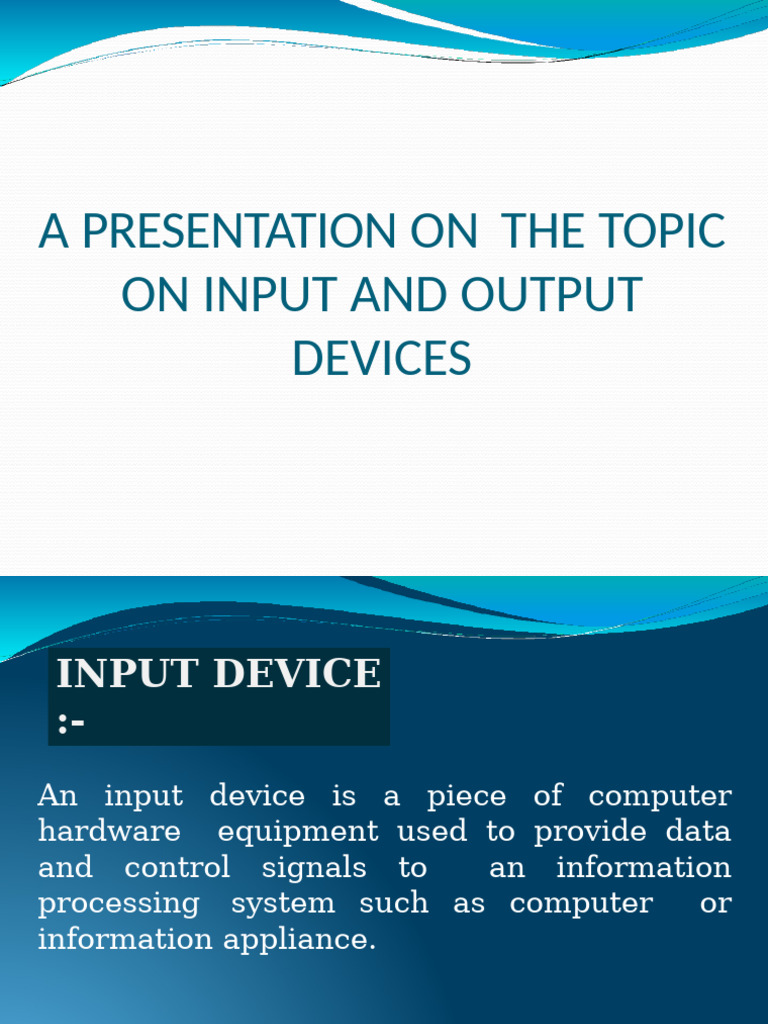 A PRESENTATION ON THE TOPIC ON INPUT AND OUTPUT DEVICES

INPUT DEVICE :-

An input device is a piece of computer hardware equipment used to provide data and control signals to an information processing system such as computer or information appliance.